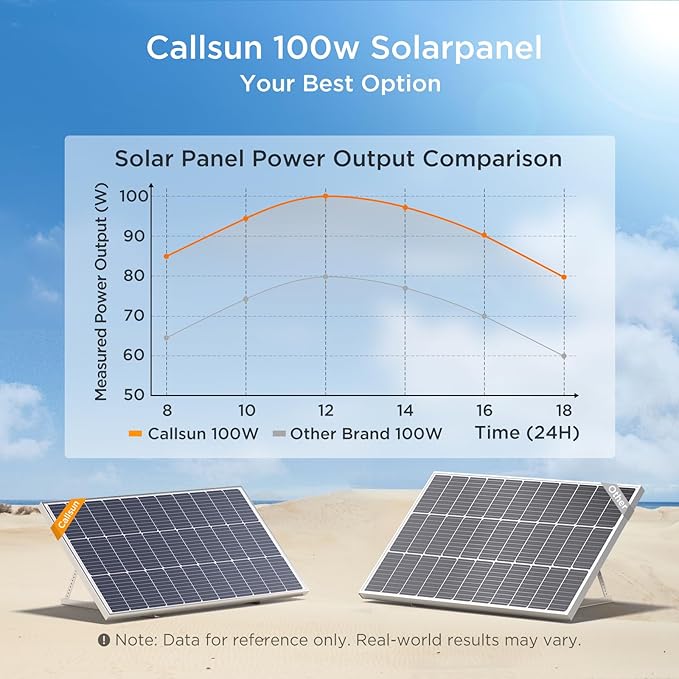 Callsun 100w Solarpanel
Your Best Option

Solar Panel Power Output Comparison

Measured Power Output (W)

100
90
80
70
60
50

8 10 12 14 16 18

Callsun 100W Other Brand 100W Time (24H)

Callsun

Other

Note: Data for reference only. Real-world results may vary.